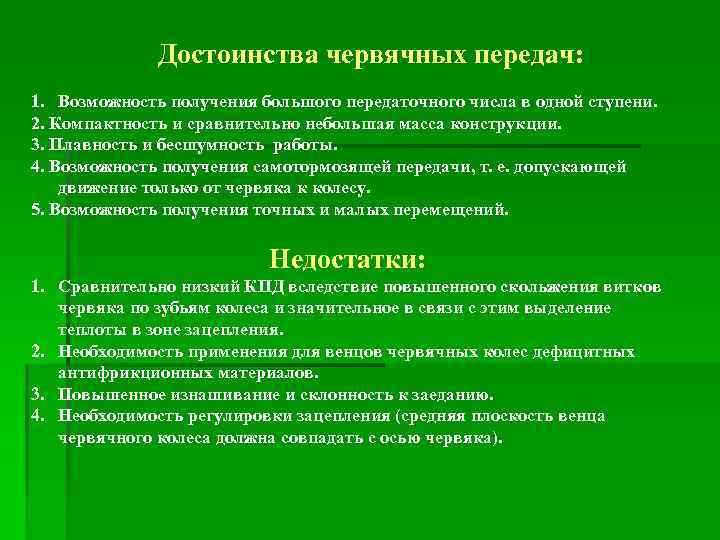 Достоинства червячных передач:

1. Возможность получения большого передаточного числа в одной ступени.
2. Компактность и сравнительно небольшая масса конструкции.
3. Плавность и бесшумность работы.
4. Возможность получения самотормозящей передачи, т. е. допускающей движение только от червяка к колесу.
5. Возможность получения точных и малых перемещений.

Недостатки:

1. Сравнительно низкий КПД вследствие повышенного скольжения витков червяка по зубьям колеса и значительное в связи с этим выделение теплоты в зоне зацепления.
2. Необходимость применения для венцов червячных колес дефицитных антифрикционных материалов.
3. Повышенное изнашивание и склонность к заеданию.
4. Необходимость регулировки зацепления (средняя плоскость венца червячного колеса должна совпадать с осью червяка).